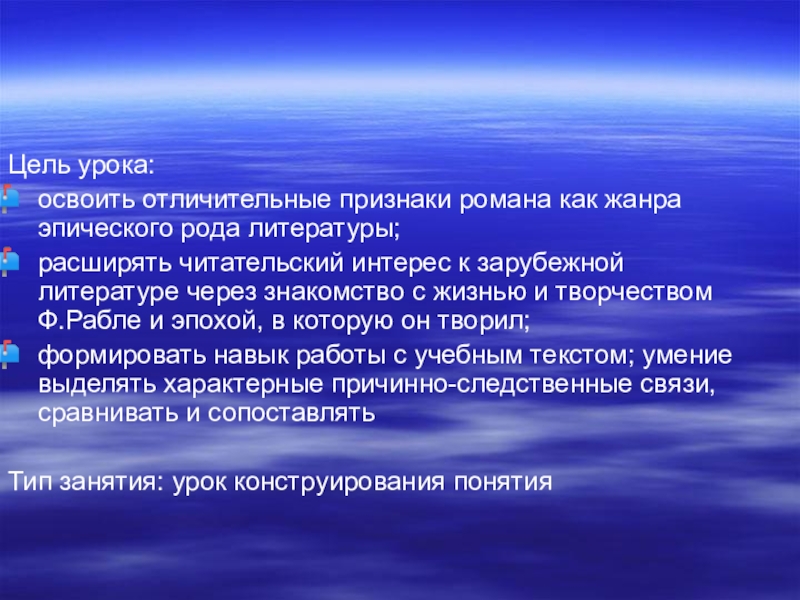 Цель урока:
освоить отличительные признаки романа как жанра эпического рода литературы;
расширять читательский интерес к зарубежной литературе через знакомство с жизнью и творчеством Ф.Рабле и эпохой, в которую он творил;
формировать навык работы с учебным текстом; умение выделять характерные причинно-следственные связи, сравнивать и сопоставлять

Тип занятия: урок конструирования понятия